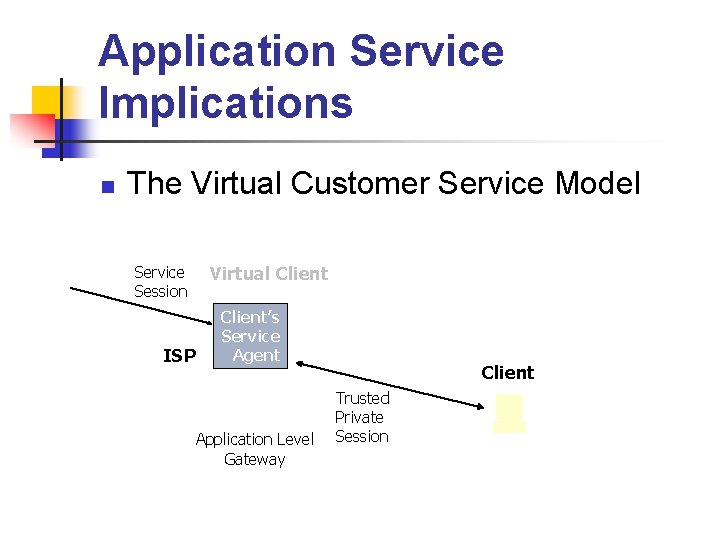 Application Service Implications

The Virtual Customer Service Model

Service Session

Virtual Client

Client's Service Agent

ISP

Client

Trusted Private Session

Application Level Gateway